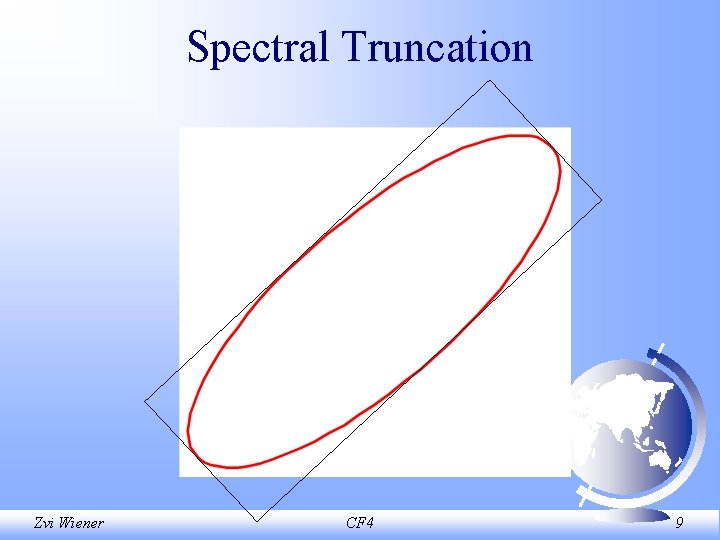 Spectral Truncation

Zvi Wiener

CF4

9